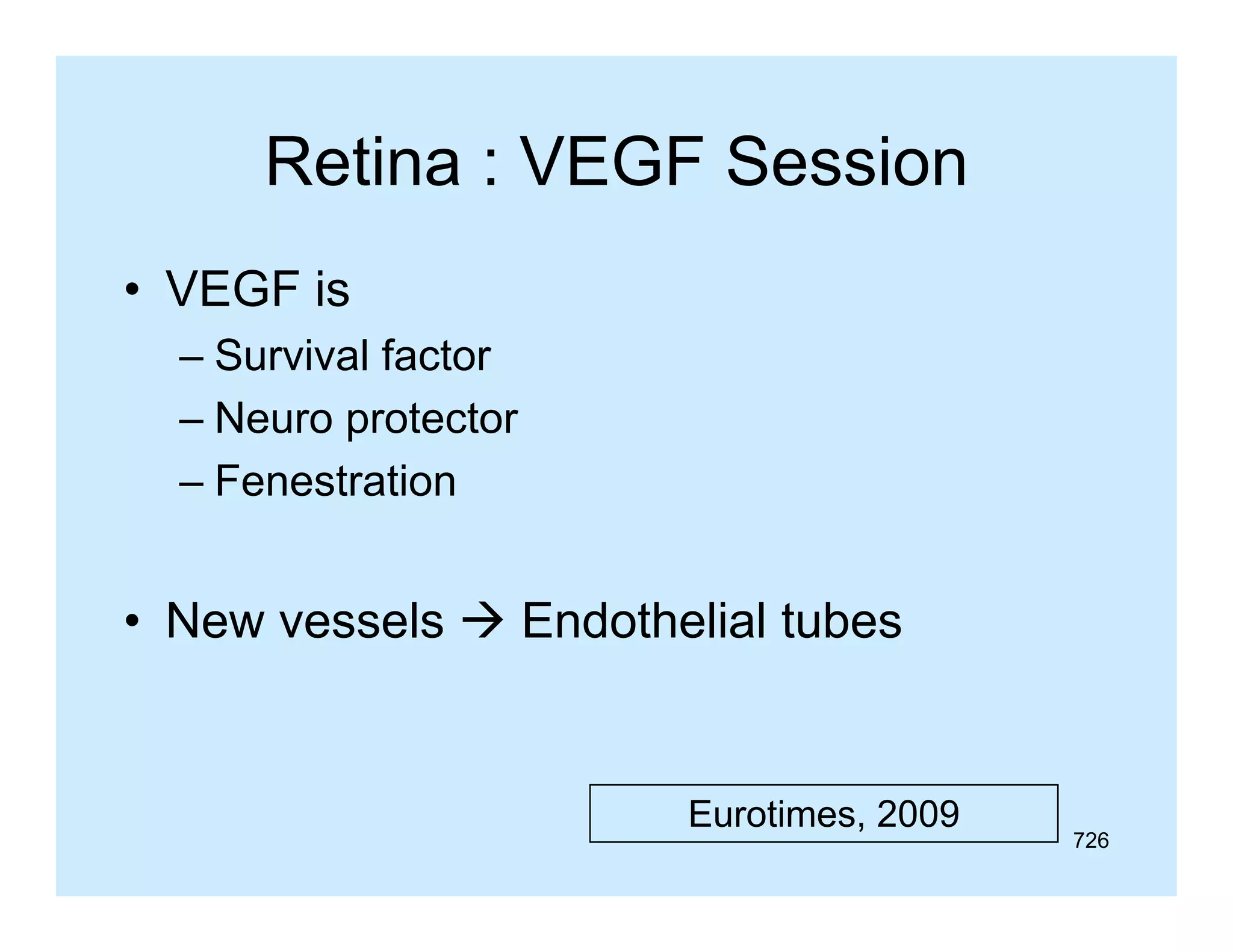 Retina : VEGF Session

• VEGF is
– Survival factor
– Neuro protector
– Fenestration

• New vessels → Endothelial tubes

Eurotimes, 2009

726